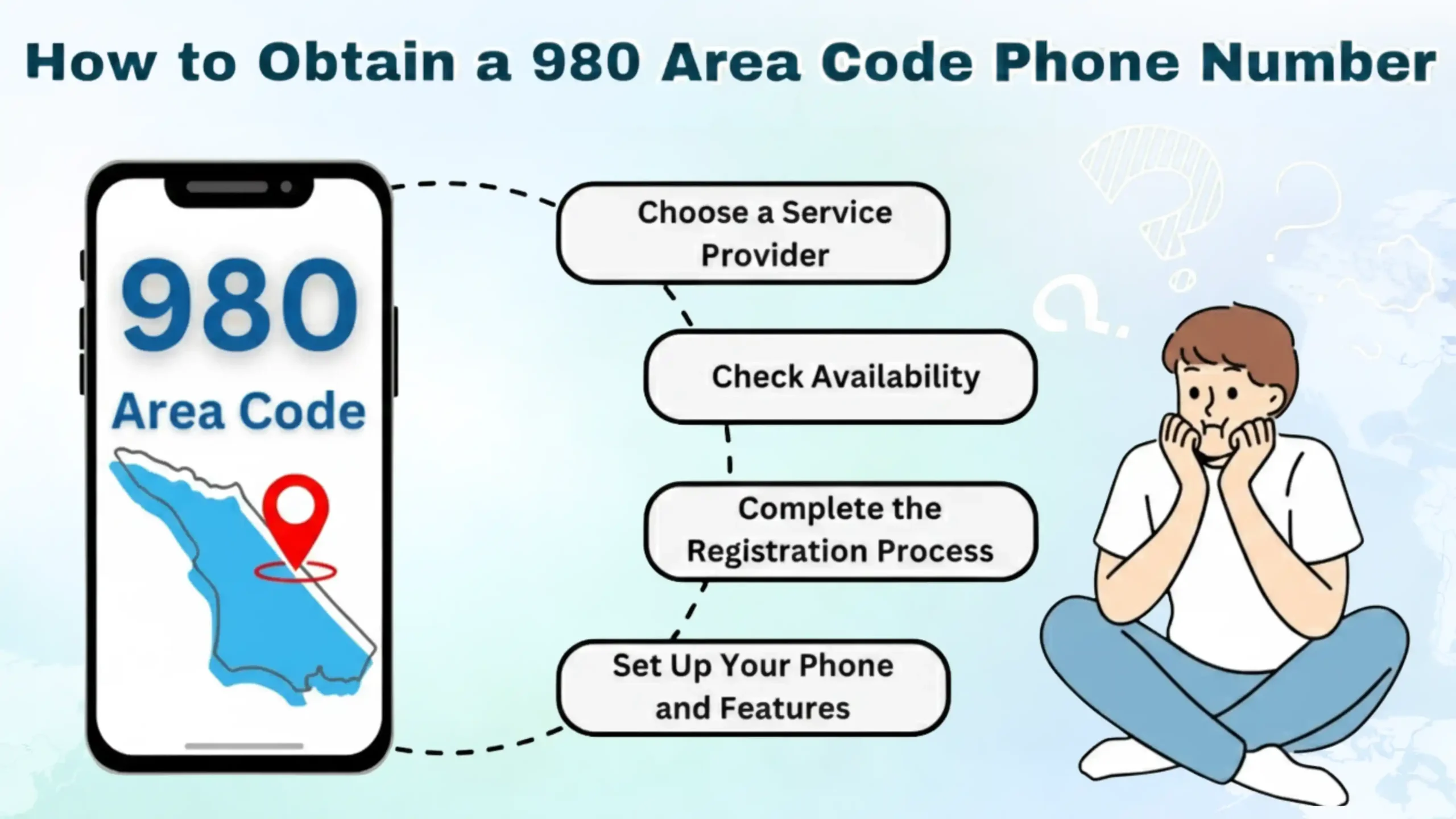 How to Obtain a 980 Area Code Phone Number

980

Area Code

Choose a Service Provider

Check Availability

Complete the Registration Process

Set Up Your Phone and Features